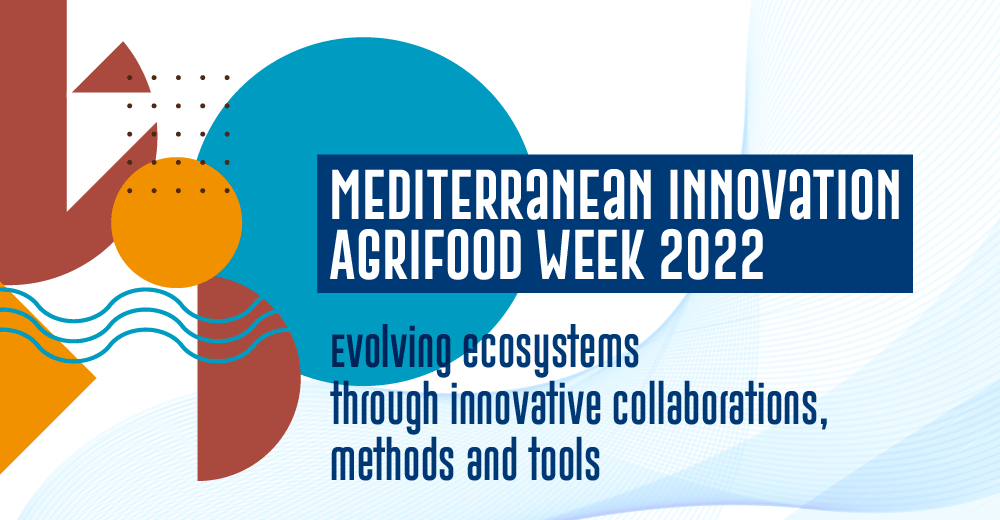 MEDITERRANEAN INNOVATION AGRIFOOD WEEK 2022

Evolving ecosystems through innovative collaborations, methods and tools